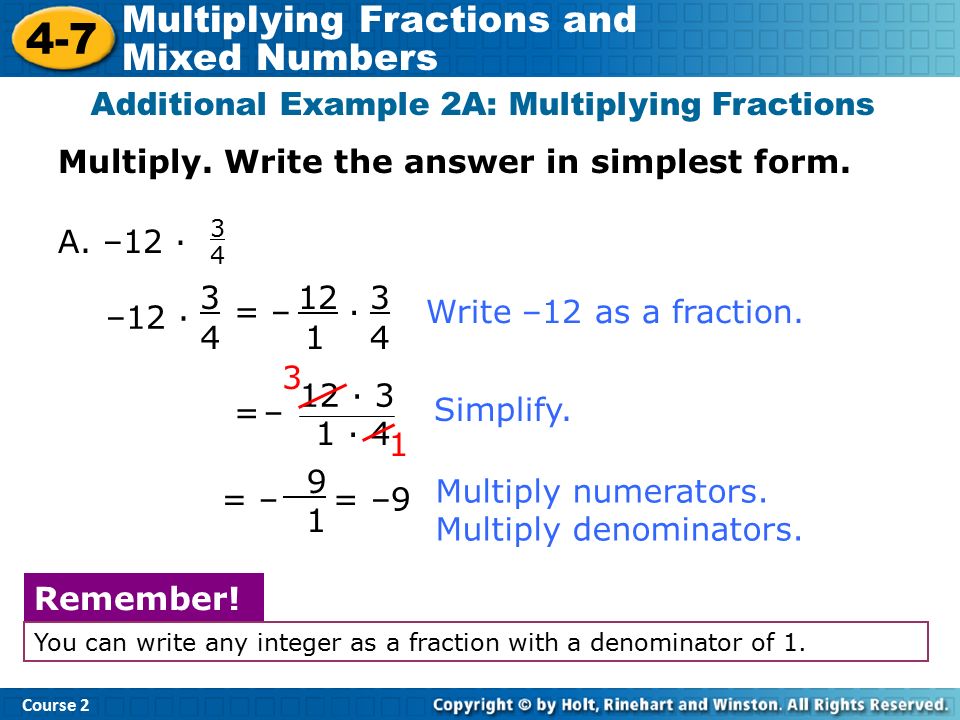 4-7 Multiplying Fractions and Mixed Numbers

Additional Example 2A: Multiplying Fractions

Multiply. Write the answer in simplest form.

A. $-12 \cdot \frac{3}{4}$

$-12 \cdot \frac{3}{4} = -\frac{12}{1} \cdot \frac{3}{4}$ Write –12 as a fraction.

$= -\frac{\overset{3}{\cancel{12}} \cdot 3}{1 \cdot \underset{1}{\cancel{4}}}$ Simplify.

$= -\frac{9}{1} = -9$ Multiply numerators. Multiply denominators.

Remember!

You can write any integer as a fraction with a denominator of 1.

Course 2

Copyright © by Holt, Rinehart and Winston. All Rights Reserved.